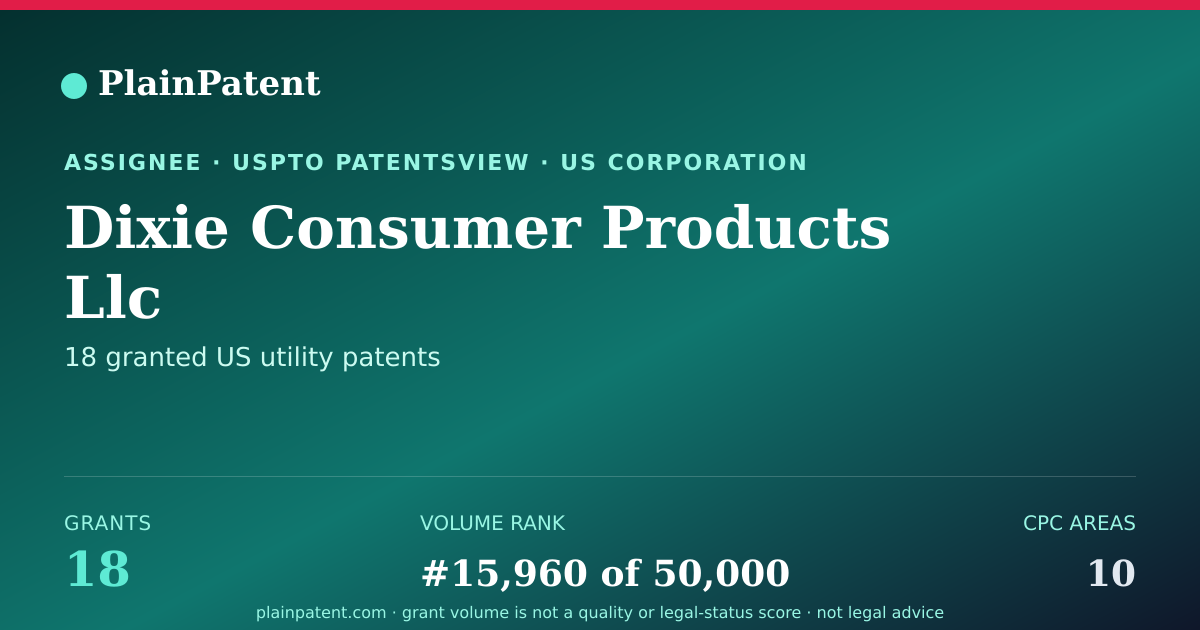 PlainPatent

ASSIGNEE · USPTO PATENTSVIEW · US CORPORATION

Dixie Consumer Products Llc

18 granted US utility patents

GRANTS
18

VOLUME RANK
#15,960 of 50,000

CPC AREAS
10

plainpatent.com · grant volume is not a quality or legal-status score · not legal advice